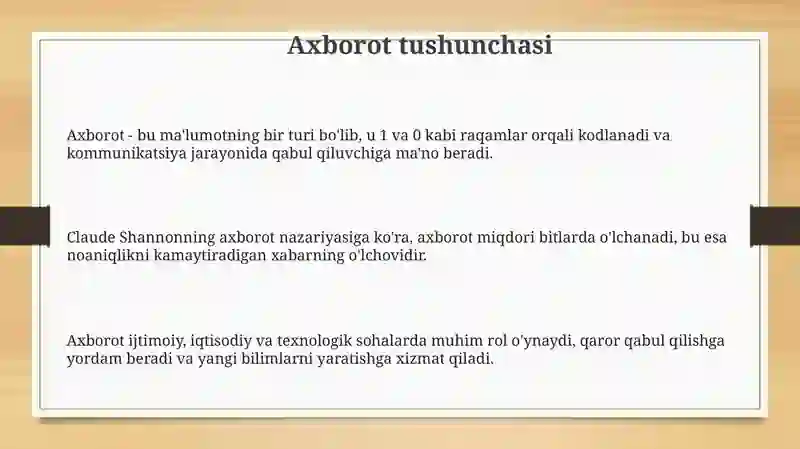 Axborot tushunchasi

Axborot - bu ma'lumotning bir turi bo'lib, u 1 va 0 kabi raqamlar orqali kodlanadi va kommunikatsiya jarayonida qabul qiluvchiga ma'no beradi.

Claude Shannonning axborot nazariyasiga ko'ra, axborot miqdori bitlarda o'lchanadi, bu esa noaniqlikni kamaytiradigan xabarning o'lchovidir.

Axborot ijtimoiy, iqtisodiy va texnologik sohalarda muhim rol o'ynaydi, qaror qabul qilishga yordam beradi va yangi bilimlarni yaratishga xizmat qiladi.